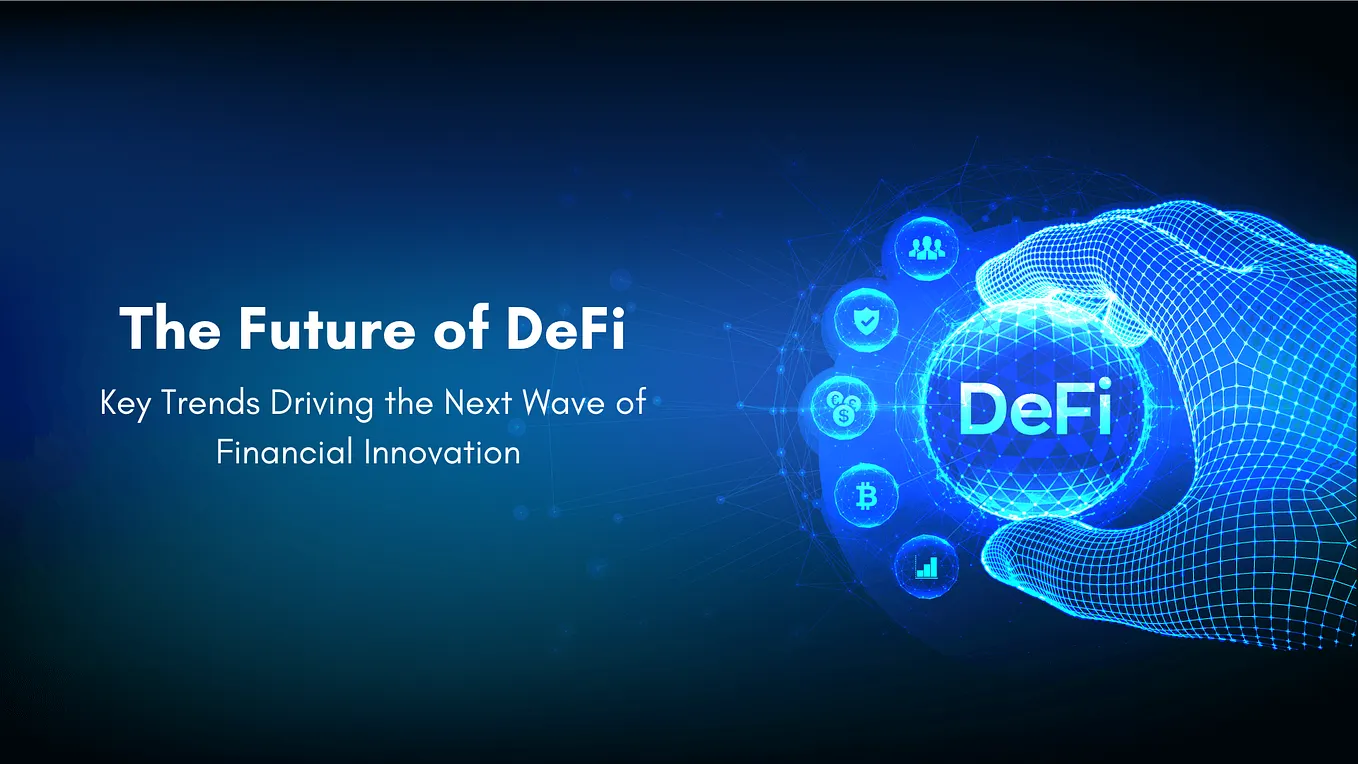 The Future of DeFi

Key Trends Driving the Next Wave of Financial Innovation

DeFi